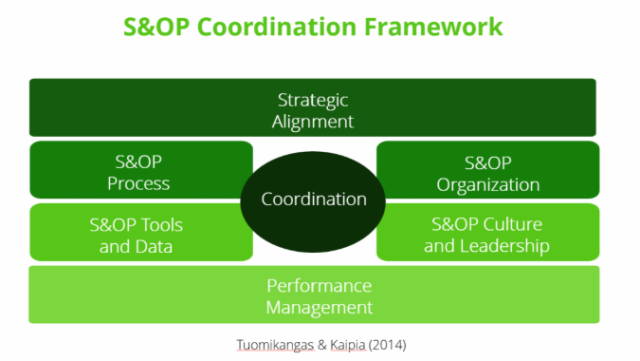 S&OP Coordination Framework

Strategic Alignment

S&OP Process

Coordination

S&OP Organization

S&OP Tools and Data

S&OP Culture and Leadership

Performance Management

Tuomikangas & Kaipia (2014)